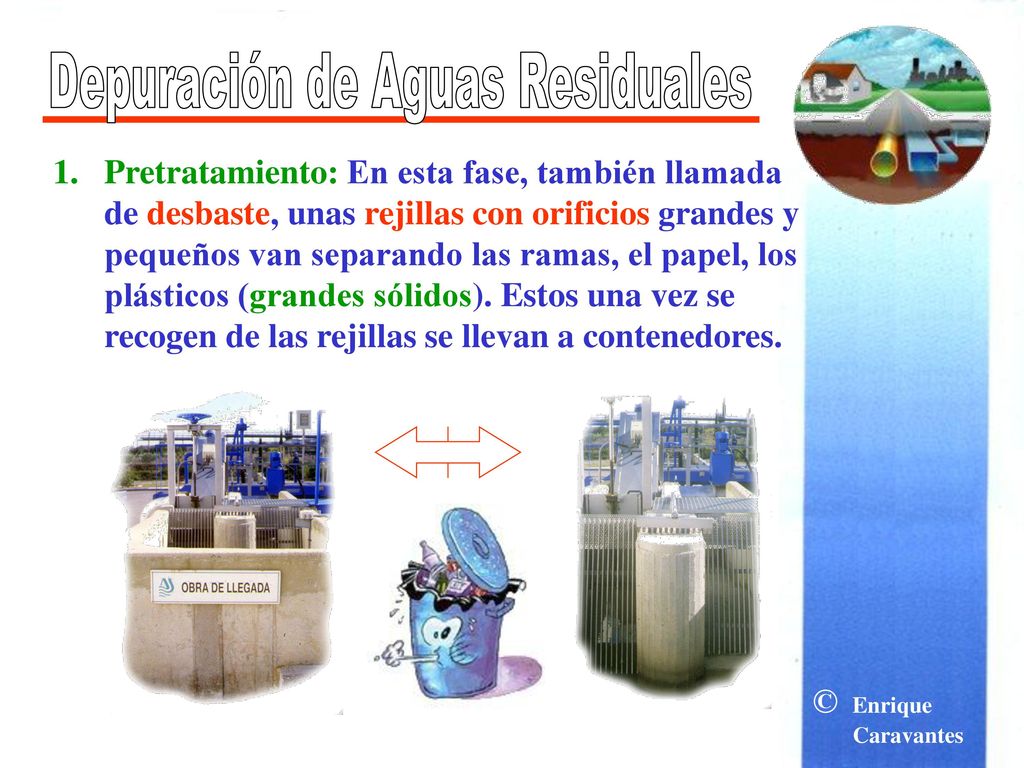 Depuración de Aguas Residuales

1. Pretratamiento: En esta fase, también llamada de desbaste, unas rejillas con orificios grandes y pequeños van separando las ramas, el papel, los plásticos (grandes sólidos). Estos una vez se recogen de las rejillas se llevan a contenedores.

OBRA DE LLEGADA

© Enrique Caravantes